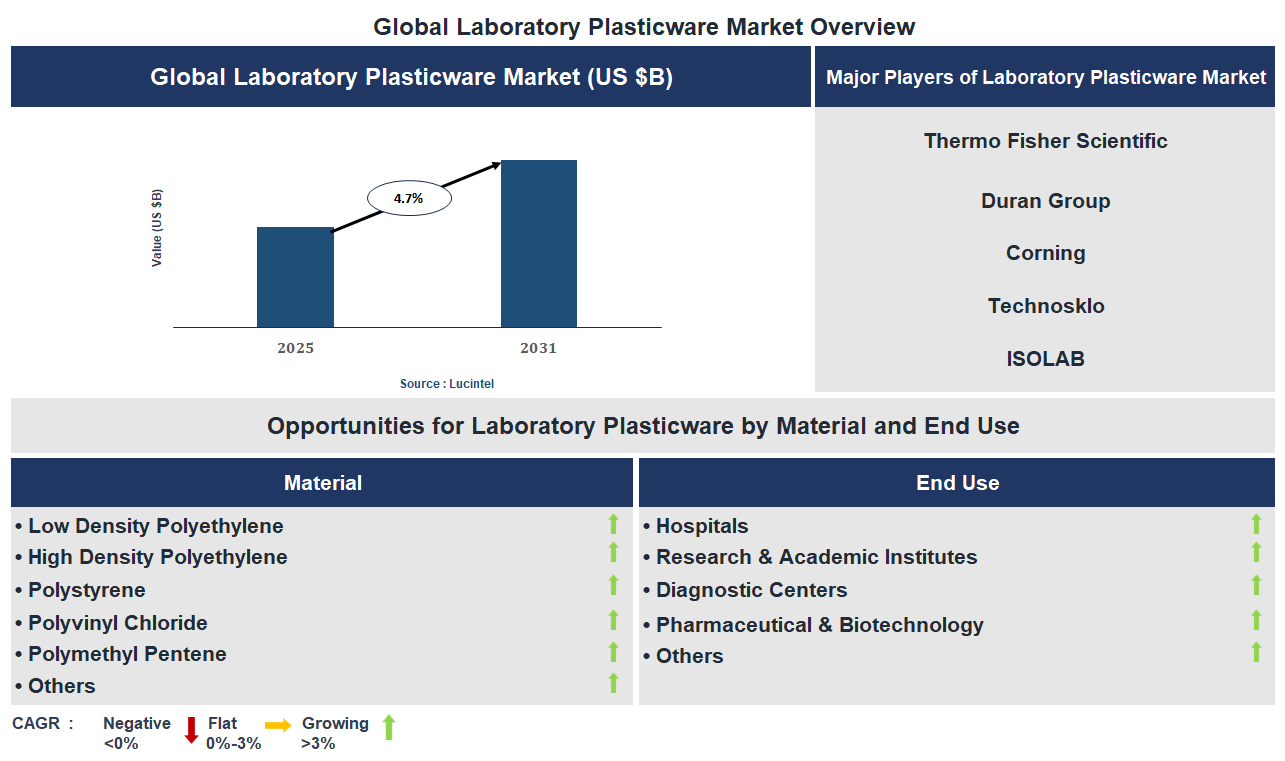 Global Laboratory Plasticware Market Overview

Global Laboratory Plasticware Market (US $B)

Value (US $B)

4.7%

2025

2031

Source : Lucintel

Major Players of Laboratory Plasticware Market

Thermo Fisher Scientific

Duran Group

Corning

Technosklo

ISOLAB

Opportunities for Laboratory Plasticware by Material and End Use

Material

• Low Density Polyethylene
• High Density Polyethylene
• Polystyrene
• Polyvinyl Chloride
• Polymethyl Pentene
• Others

End Use

• Hospitals
• Research & Academic Institutes
• Diagnostic Centers
• Pharmaceutical & Biotechnology
• Others

CAGR : Negative <0% Flat 0%-3% Growing >3%